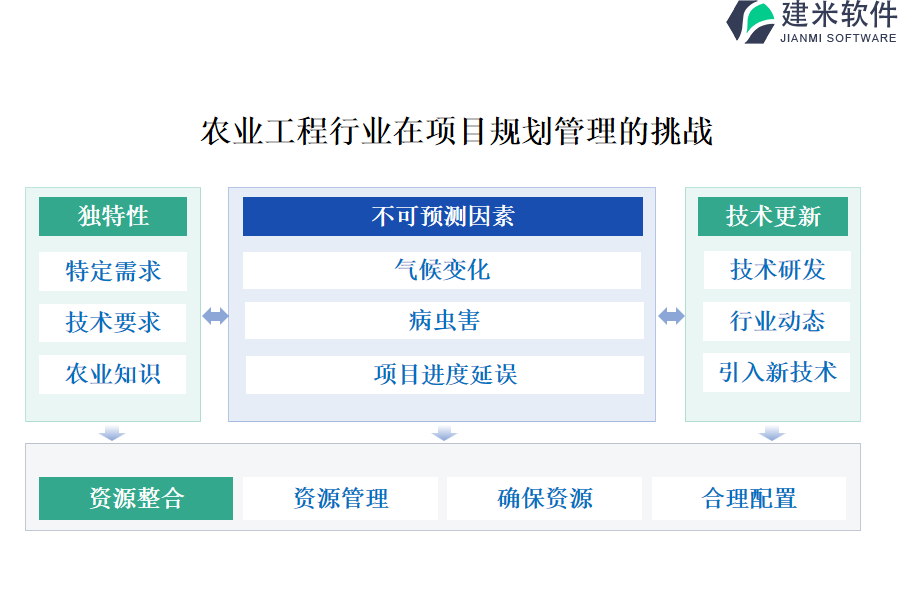 建米软件
JIANMI SOFTWARE

农业工程行业在项目规划管理的挑战

独特性
特定需求
技术要求
农业知识

不可预测因素
气候变化
病虫害
项目进度延误

技术更新
技术研发
行业动态
引入新技术

资源整合
资源管理
确保资源
合理配置